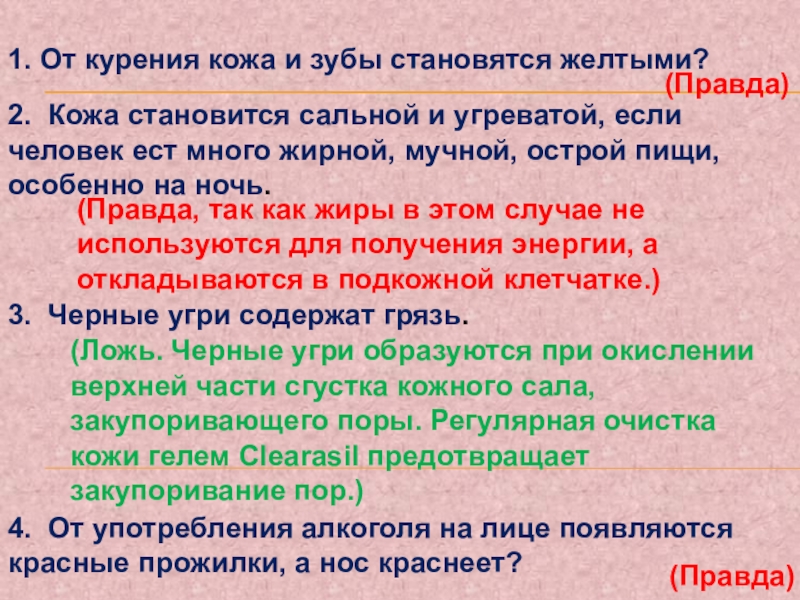 1. От курения кожа и зубы становятся желтыми?
(Правда)

2. Кожа становится сальной и угреватой, если человек ест много жирной, мучной, острой пищи, особенно на ночь.

(Правда, так как жиры в этом случае не используются для получения энергии, а откладываются в подкожной клетчатке.)

3. Черные угри содержат грязь.

(Ложь. Черные угри образуются при окислении верхней части сгустка кожного сала, закупоривающего поры. Регулярная очистка кожи гелем Clearasil предотвращает закупоривание пор.)

4. От употребления алкоголя на лице появляются красные прожилки, а нос краснеет?
(Правда)